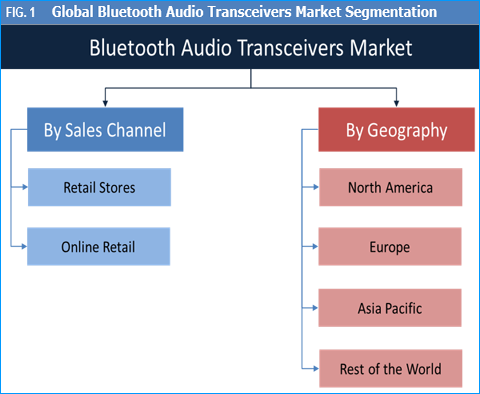 FIG. 1 Global Bluetooth Audio Transceivers Market Segmentation

Bluetooth Audio Transceivers Market

By Sales Channel

Retail Stores

Online Retail

By Geography

North America

Europe

Asia Pacific

Rest of the World